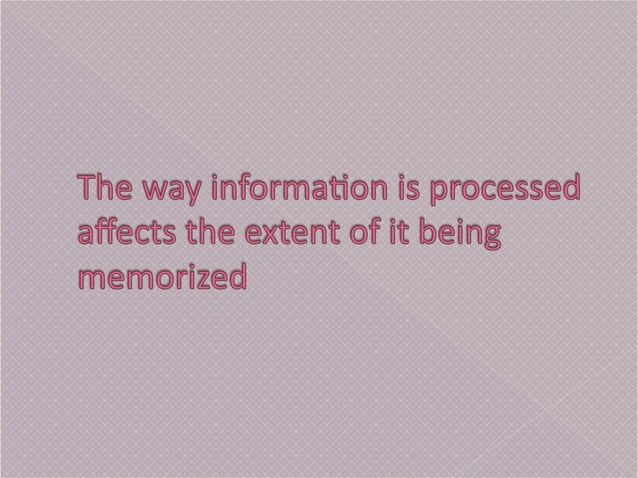 The way information is processed affects the extent of it being memorized